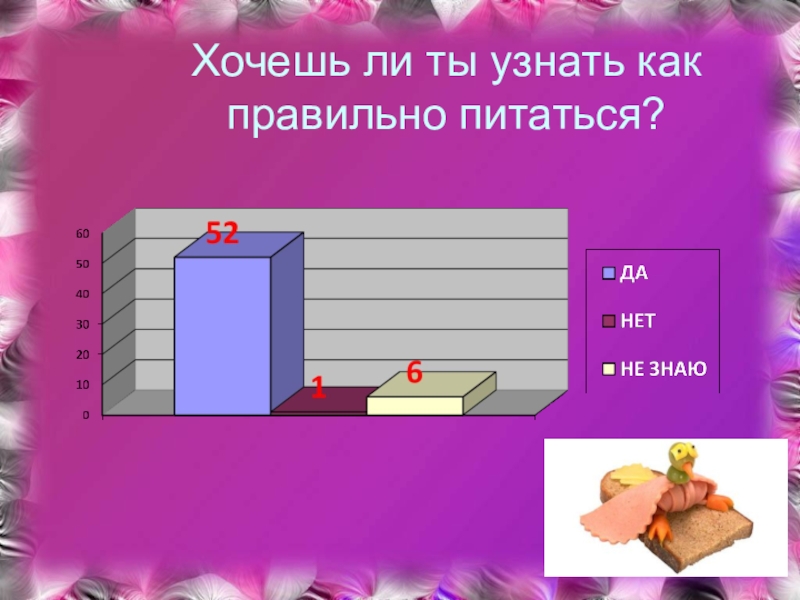 Хочешь ли ты узнать как правильно питаться?

60
50
40
30
20
10
0

52
1
6

ДА
НЕТ
НЕ ЗНАЮ